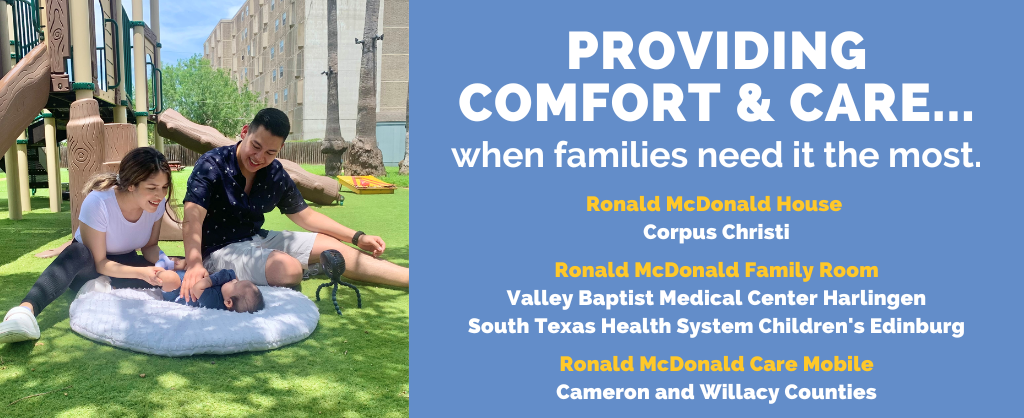 PROVIDING COMFORT & CARE...
when families need it the most.

Ronald McDonald House
Corpus Christi

Ronald McDonald Family Room
Valley Baptist Medical Center Harlingen
South Texas Health System Children's Edinburg

Ronald McDonald Care Mobile
Cameron and Willacy Counties